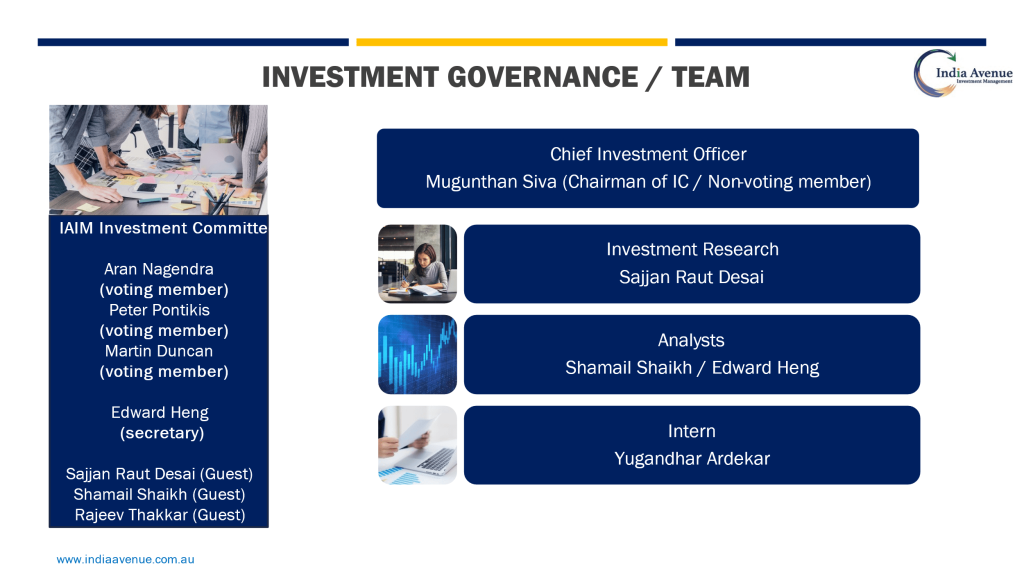 INVESTMENT GOVERNANCE / TEAM

India Avenue
Investment Management

IAIM Investment Committe

Aran Nagendra
(voting member)
Peter Pontikis
(voting member)
Martin Duncan
(voting member)

Edward Heng
(secretary)

Sajjan Raut Desai (Guest)
Shamail Shaikh (Guest)
Rajeev Thakkar (Guest)

Chief Investment Officer
Mugunthan Siva (Chairman of IC / Non-voting member)

Investment Research
Sajjan Raut Desai

Analysts
Shamail Shaikh / Edward Heng

Intern
Yugandhar Ardekar

www.indiaavenue.com.au